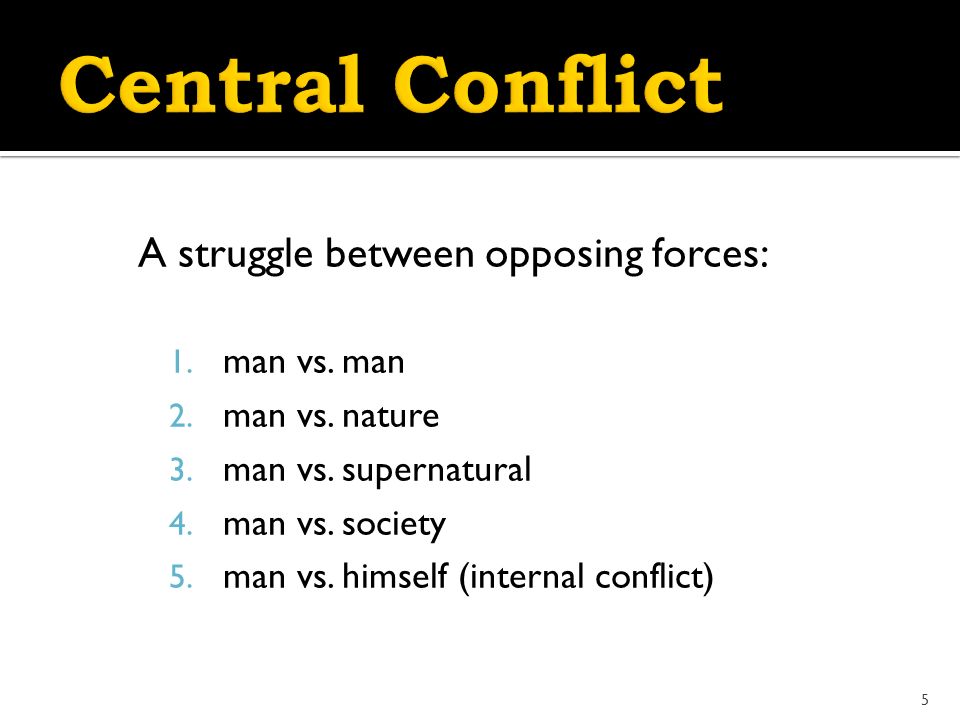 Central Conflict

A struggle between opposing forces:

1. man vs. man
2. man vs. nature
3. man vs. supernatural
4. man vs. society
5. man vs. himself (internal conflict)

5